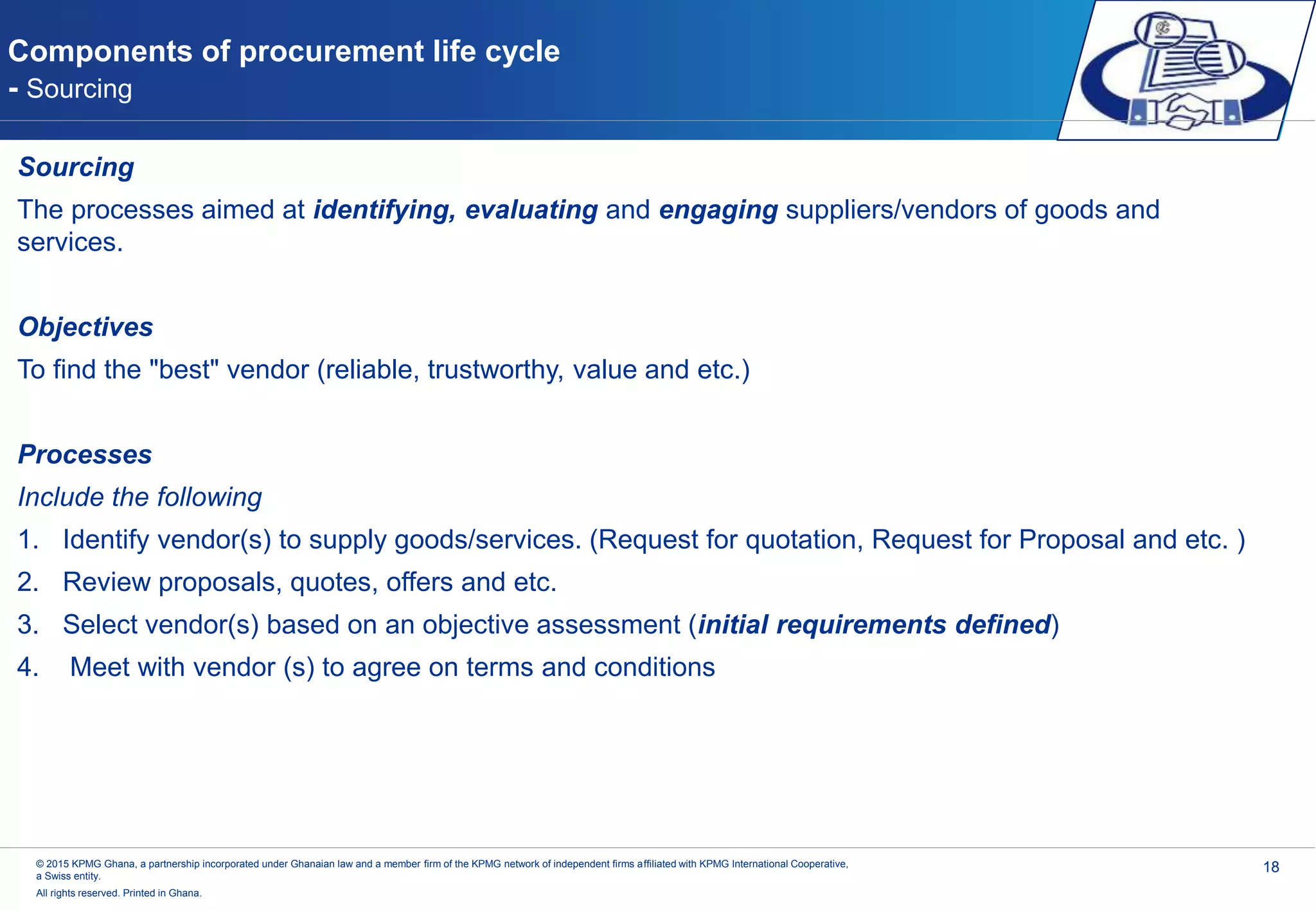 Components of procurement life cycle
- Sourcing

Sourcing

The processes aimed at identifying, evaluating and engaging suppliers/vendors of goods and services.

Objectives

To find the "best" vendor (reliable, trustworthy, value and etc.)

Processes

Include the following

1. Identify vendor(s) to supply goods/services. (Request for quotation, Request for Proposal and etc. )
2. Review proposals, quotes, offers and etc.
3. Select vendor(s) based on an objective assessment (initial requirements defined)
4. Meet with vendor (s) to agree on terms and conditions

© 2015 KPMG Ghana, a partnership incorporated under Ghanaian law and a member firm of the KPMG network of independent firms affiliated with KPMG International Cooperative, a Swiss entity.
All rights reserved. Printed in Ghana.

18